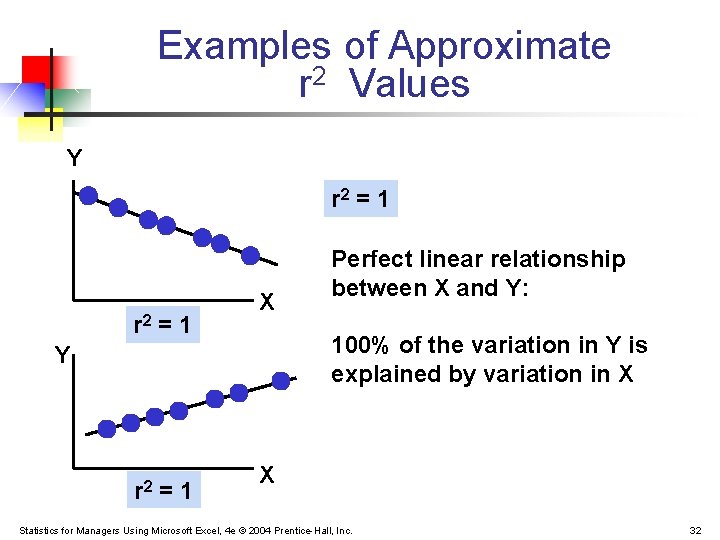 Examples of Approximate $r^2$ Values

Y

X

$r^2 = 1$

Y

X

$r^2 = 1$

$r^2 = 1$

Perfect linear relationship between X and Y:

100% of the variation in Y is explained by variation in X

Statistics for Managers Using Microsoft Excel, 4e © 2004 Prentice-Hall, Inc.

32